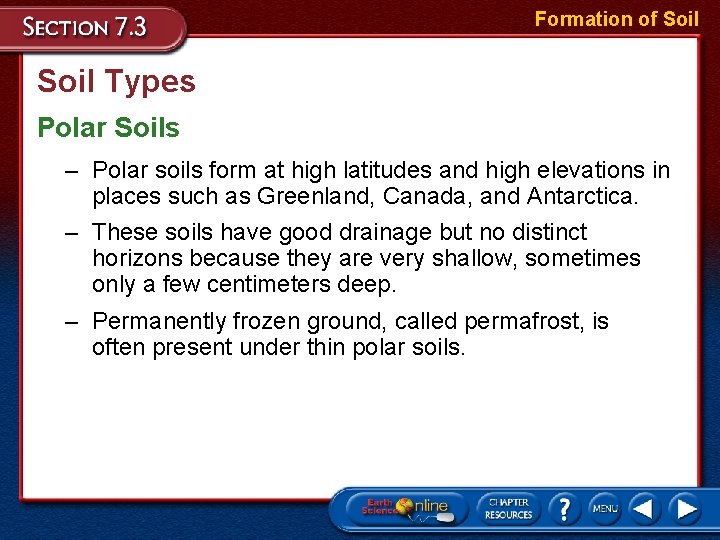 SECTION 7.3

Formation of Soil

Soil Types

Polar Soils

– Polar soils form at high latitudes and high elevations in places such as Greenland, Canada, and Antarctica.

– These soils have good drainage but no distinct horizons because they are very shallow, sometimes only a few centimeters deep.

– Permanently frozen ground, called permafrost, is often present under thin polar soils.

Earth Science Online

CHAPTER RESOURCES

?

MENU